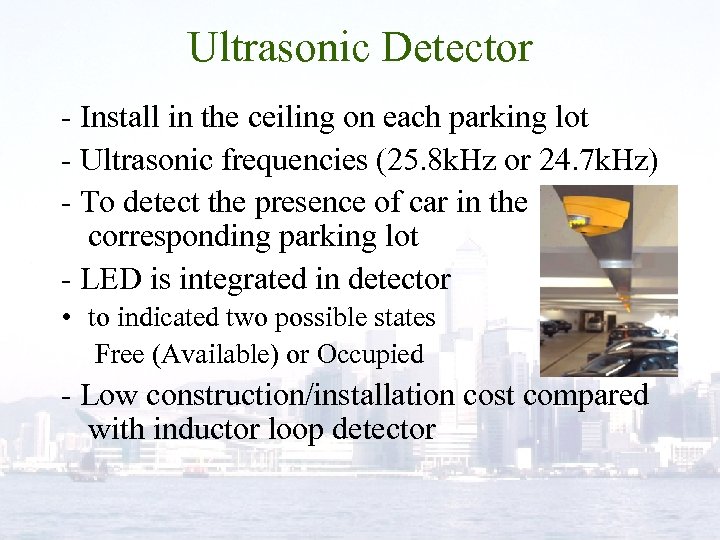 Ultrasonic Detector

- Install in the ceiling on each parking lot

- Ultrasonic frequencies (25.8kHz or 24.7kHz)

- To detect the presence of car in the corresponding parking lot

- LED is integrated in detector

• to indicated two possible states

Free (Available) or Occupied

- Low construction/installation cost compared with inductor loop detector